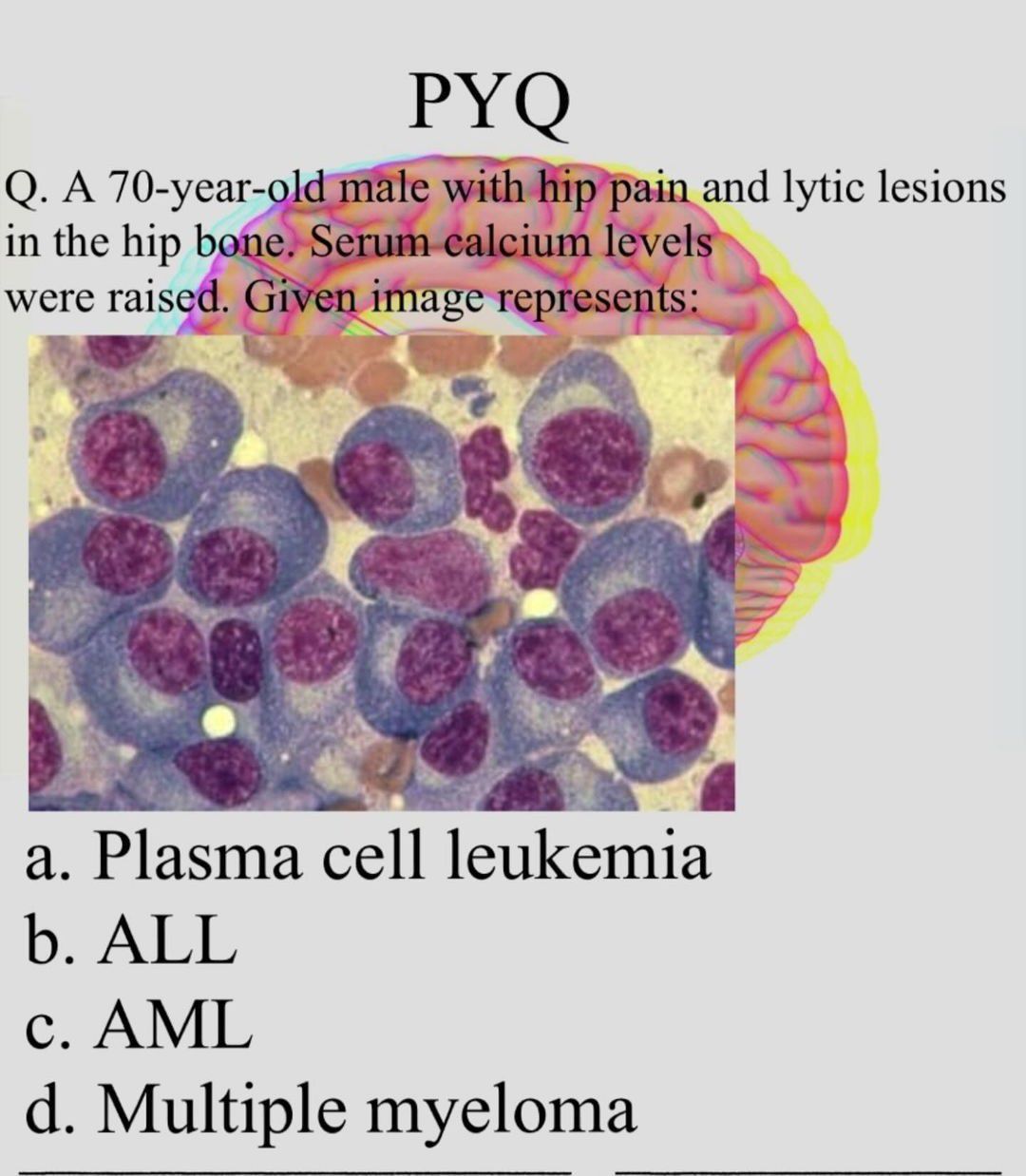 PYQ

Q. A 70-year-old male with hip pain and lytic lesions in the hip bone. Serum calcium levels were raised. Given image represents:

a. Plasma cell leukemia
b. ALL
c. AML
d. Multiple myeloma